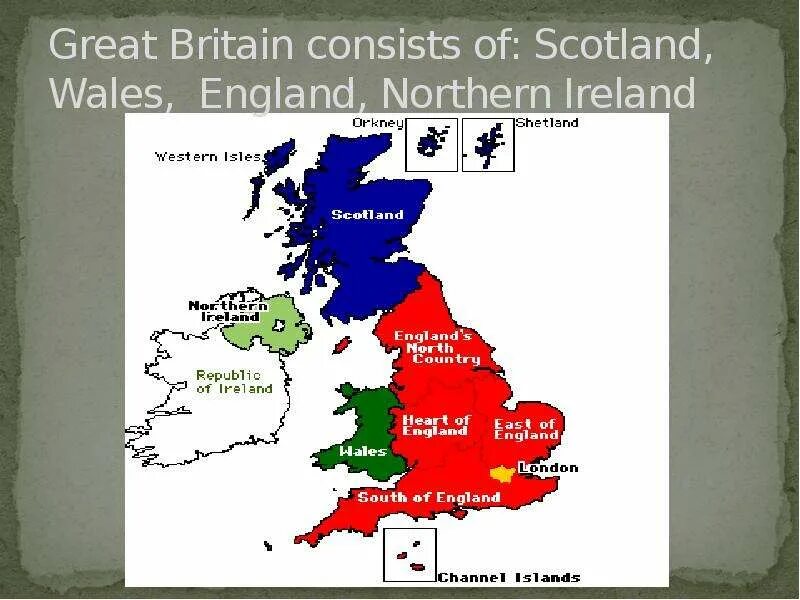 Great Britain consists of: Scotland, Wales,  England, Northern Ireland

Orkney
Shetland
Western Isles
Scotland
Northern Ireland
Republic of Ireland
England's North Country
Heart of England
East of England
Wales
London
South of England
Channel Islands